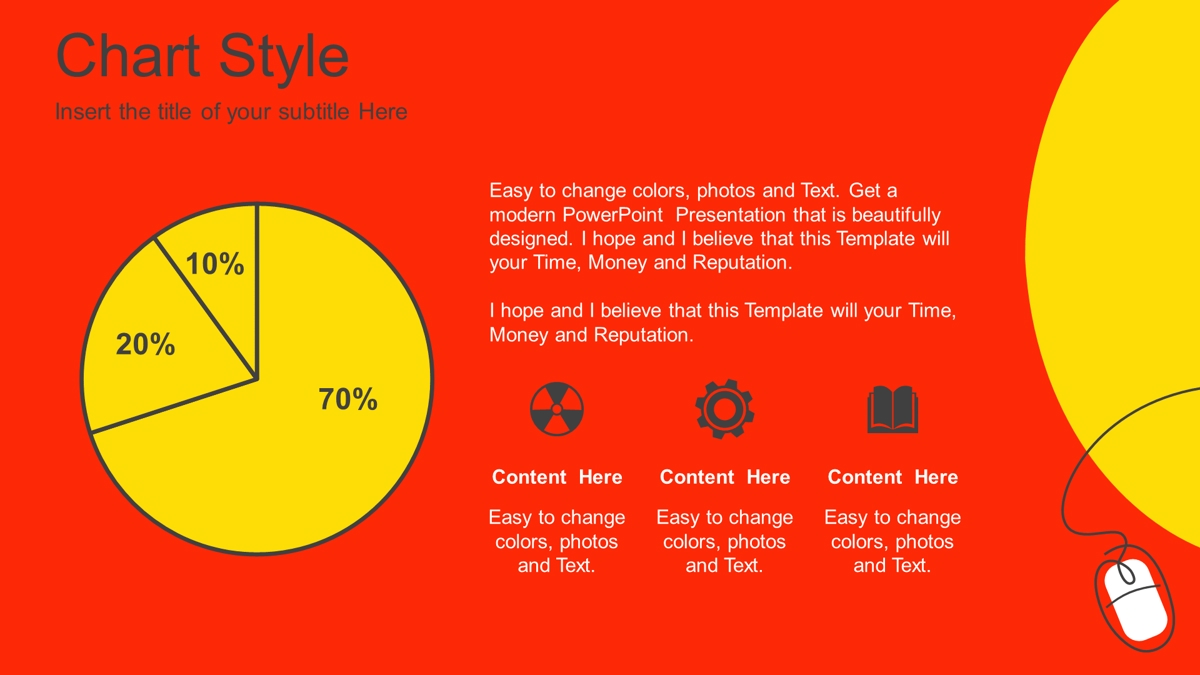 Chart Style

Insert the title of your subtitle Here

10%

20%

70%

Easy to change colors, photos and Text. Get a modern PowerPoint Presentation that is beautifully designed. I hope and I believe that this Template will your Time, Money and Reputation.

I hope and I believe that this Template will your Time, Money and Reputation.

Content Here

Easy to change colors, photos and Text.

Content Here

Easy to change colors, photos and Text.

Content Here

Easy to change colors, photos and Text.